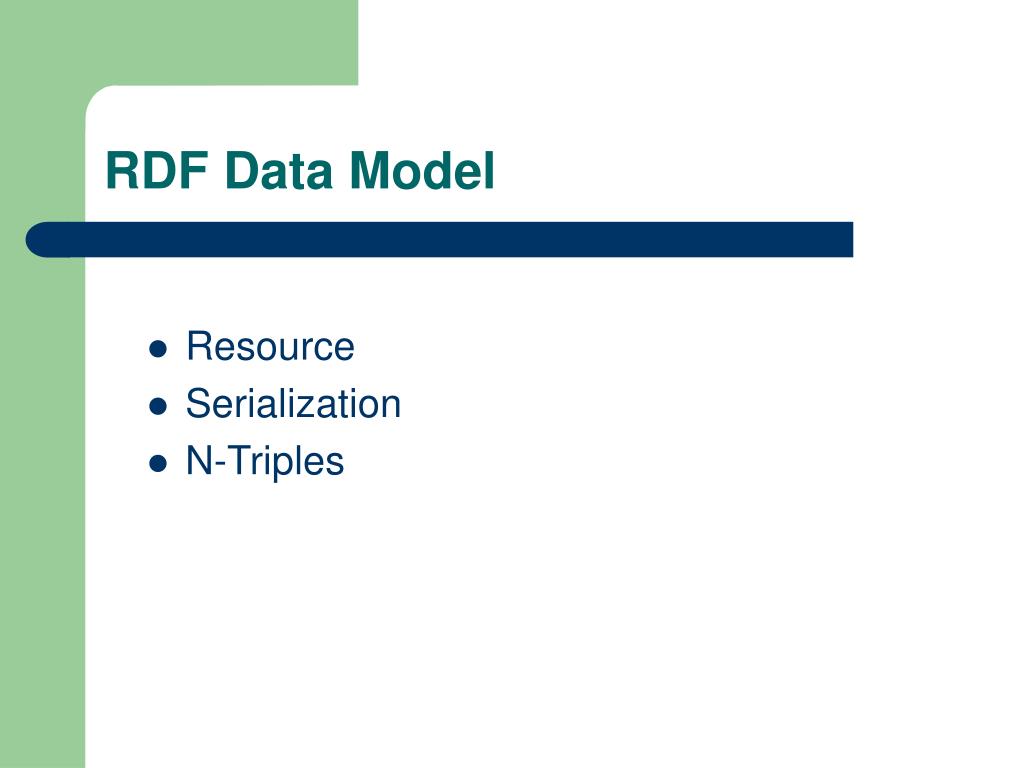 RDF Data Model

- Resource
- Serialization
- N-Triples